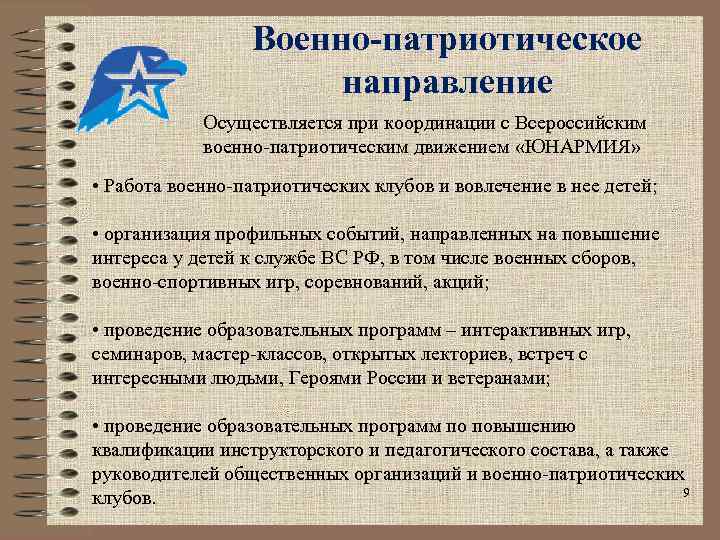 Военно-патриотическое направление

Осуществляется при координации с Всероссийским военно-патриотическим движением «ЮНАРМИЯ»

• Работа военно-патриотических клубов и вовлечение в нее детей;

• организация профильных событий, направленных на повышение интереса у детей к службе ВС РФ, в том числе военных сборов, военно-спортивных игр, соревнований, акций;

• проведение образовательных программ – интерактивных игр, семинаров, мастер-классов, открытых лекториев, встреч с интересными людьми, Героями России и ветеранами;

• проведение образовательных программ по повышению квалификации инструкторского и педагогического состава, а также руководителей общественных организаций и военно-патриотических клубов.

9